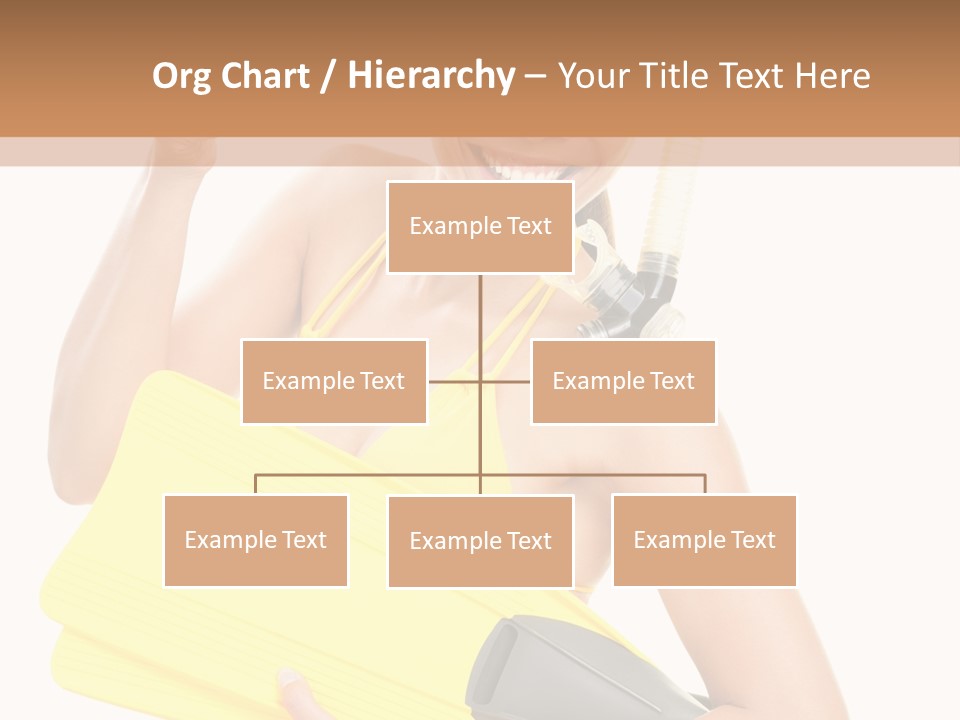 Org Chart / Hierarchy – Your Title Text Here

Example Text

Example Text

Example Text

Example Text

Example Text

Example Text